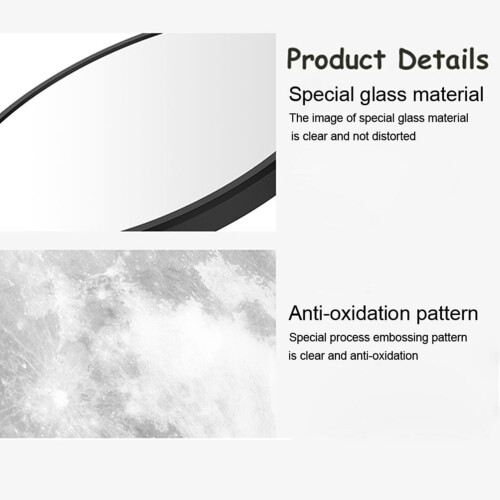 Product Details

Special glass material

The image of special glass material is clear and not distorted

Anti-oxidation pattern

Special process embossing pattern is clear and anti-oxidation